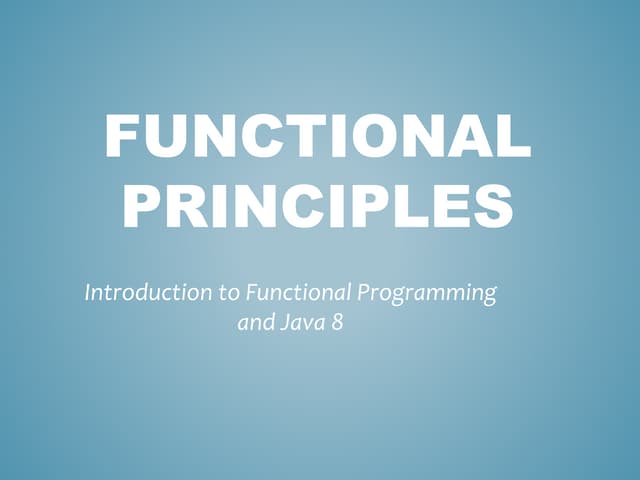 FUNCTIONAL PRINCIPLES

Introduction to Functional Programming and Java 8